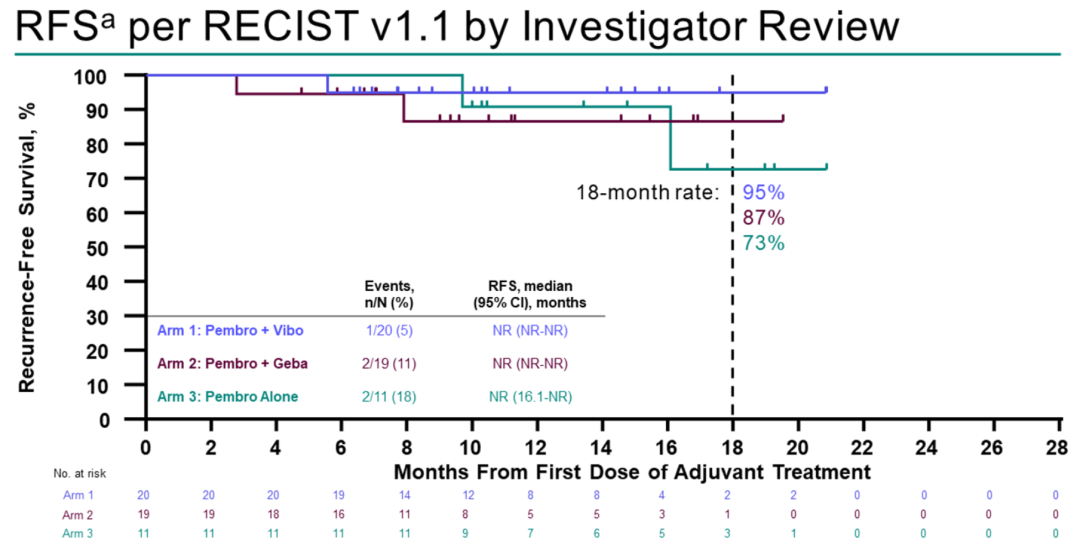 RFS$^a$ per RECIST v1.1 by Investigator Review

Recurrence-Free Survival, %

100
90
80
70
60
50
40
30
20
10
0

18-month rate: 95%
87%
73%

| | Events, n/N (%) | RFS, median (95% CI), months |
|---|---|---|
| Arm 1: Pembro + Vibo | 1/20 (5) | NR (NR-NR) |
| Arm 2: Pembro + Geba | 2/19 (11) | NR (NR-NR) |
| Arm 3: Pembro Alone | 2/11 (18) | NR (16.1-NR) |

0 2 4 6 8 10 12 14 16 18 20 22 24 26 28

Months From First Dose of Adjuvant Treatment

| No. at risk | | | | | | | | | | | | | | | |
|---|---|---|---|---|---|---|---|---|---|---|---|---|---|---|---|
| Arm 1 | 20 | 20 | 20 | 19 | 14 | 12 | 8 | 8 | 4 | 2 | 2 | 0 | 0 | 0 | 0 |
| Arm 2 | 19 | 19 | 18 | 16 | 11 | 8 | 5 | 5 | 3 | 1 | 0 | 0 | 0 | 0 | 0 |
| Arm 3 | 11 | 11 | 11 | 11 | 11 | 9 | 7 | 6 | 5 | 3 | 1 | 0 | 0 | 0 | 0 |